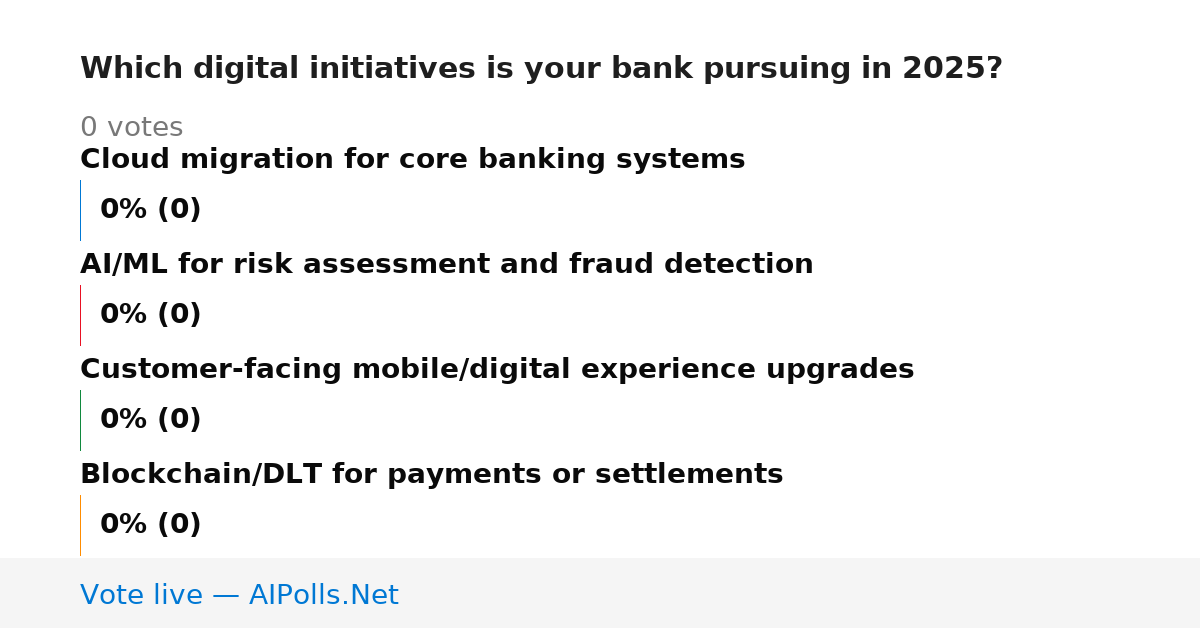 Which digital initiatives is your bank pursuing in 2025?

0 votes

Cloud migration for core banking systems

0% (0)

AI/ML for risk assessment and fraud detection

0% (0)

Customer-facing mobile/digital experience upgrades

0% (0)

Blockchain/DLT for payments or settlements

0% (0)

Vote live — AIPolls.Net